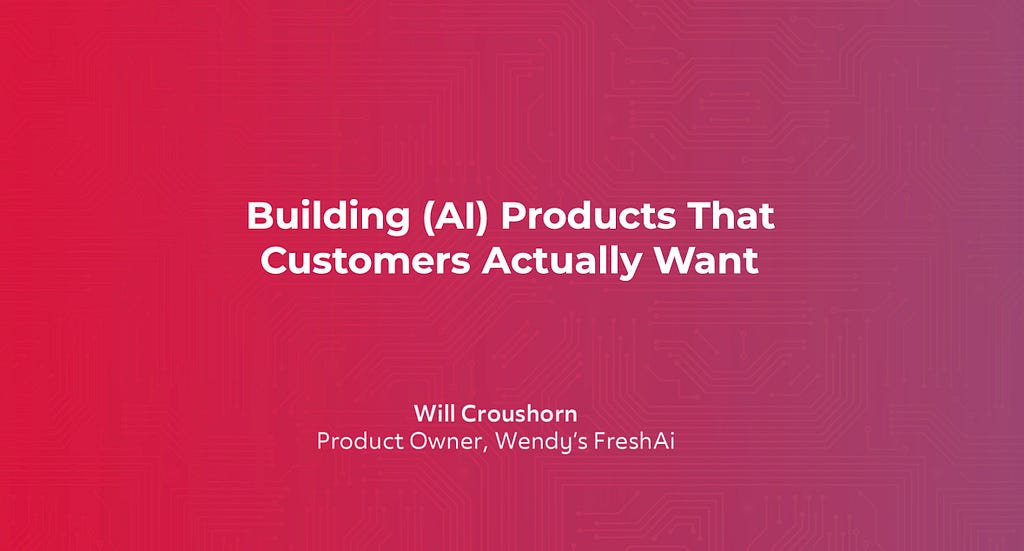 Building (AI) Products That Customers Actually Want

Will Croushorn
Product Owner, Wendy's FreshAi